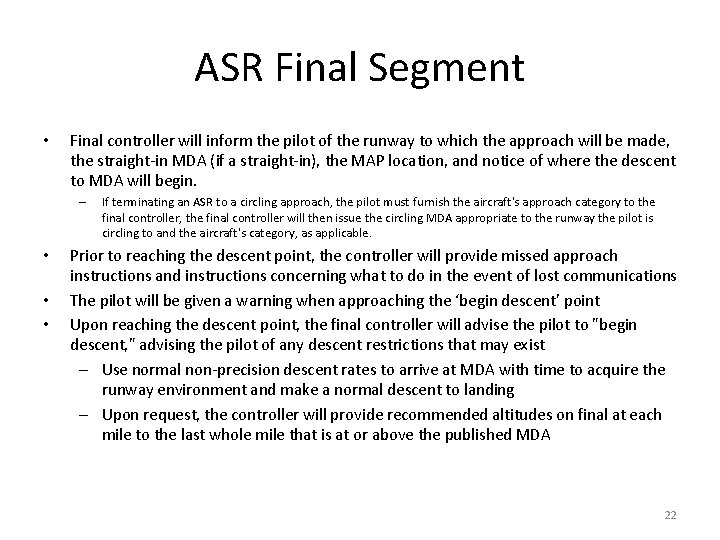 ASR Final Segment

• Final controller will inform the pilot of the runway to which the approach will be made, the straight-in MDA (if a straight-in), the MAP location, and notice of where the descent to MDA will begin.
– If terminating an ASR to a circling approach, the pilot must furnish the aircraft's approach category to the final controller, the final controller will then issue the circling MDA appropriate to the runway the pilot is circling to and the aircraft's category, as applicable.
• Prior to reaching the descent point, the controller will provide missed approach instructions and instructions concerning what to do in the event of lost communications
• The pilot will be given a warning when approaching the 'begin descent' point
• Upon reaching the descent point, the final controller will advise the pilot to "begin descent," advising the pilot of any descent restrictions that may exist
– Use normal non-precision descent rates to arrive at MDA with time to acquire the runway environment and make a normal descent to landing
– Upon request, the controller will provide recommended altitudes on final at each mile to the last whole mile that is at or above the published MDA

22